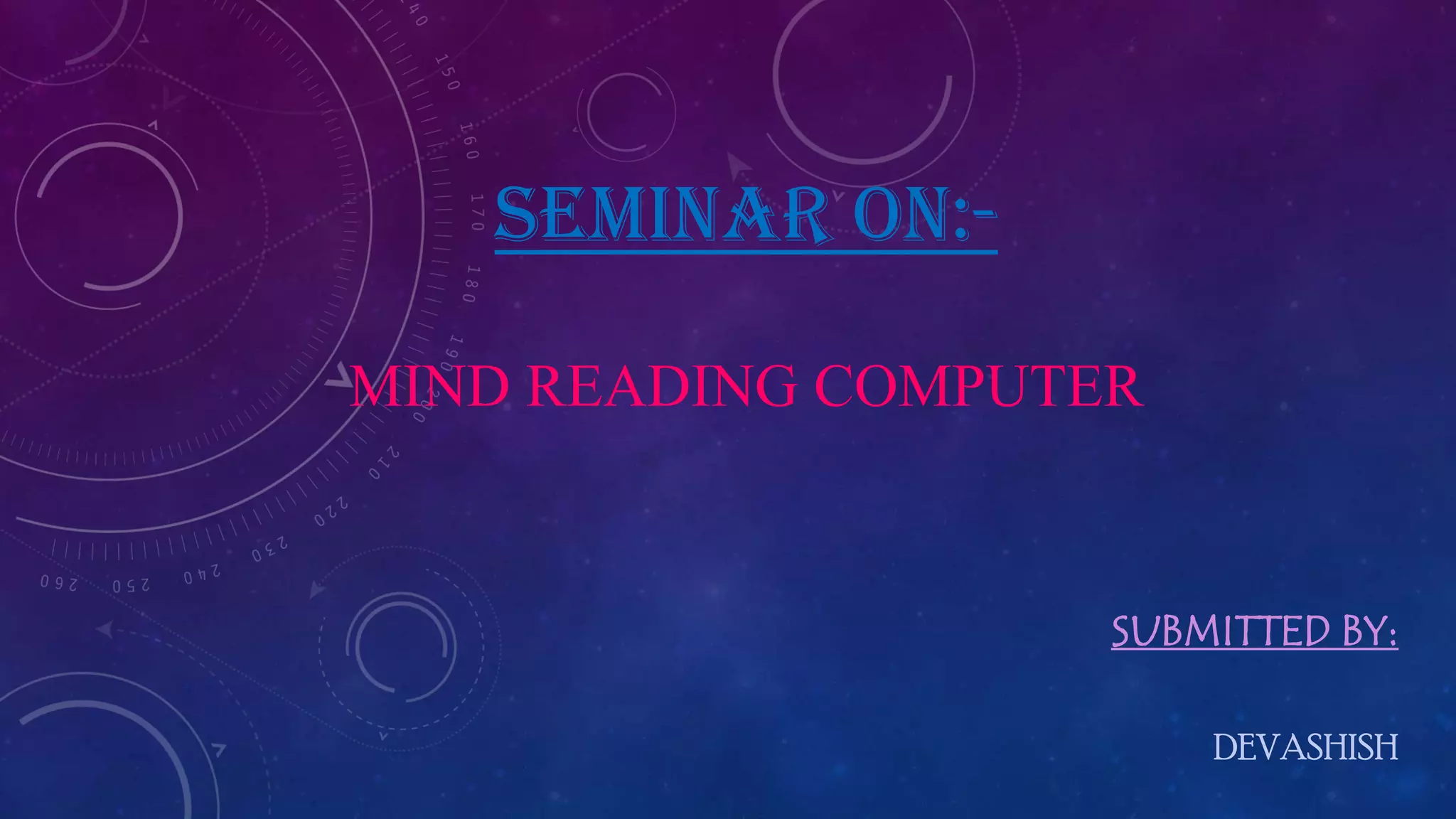 SEMINAR ON:-

MIND READING COMPUTER

SUBMITTED BY:

DEVASHISH